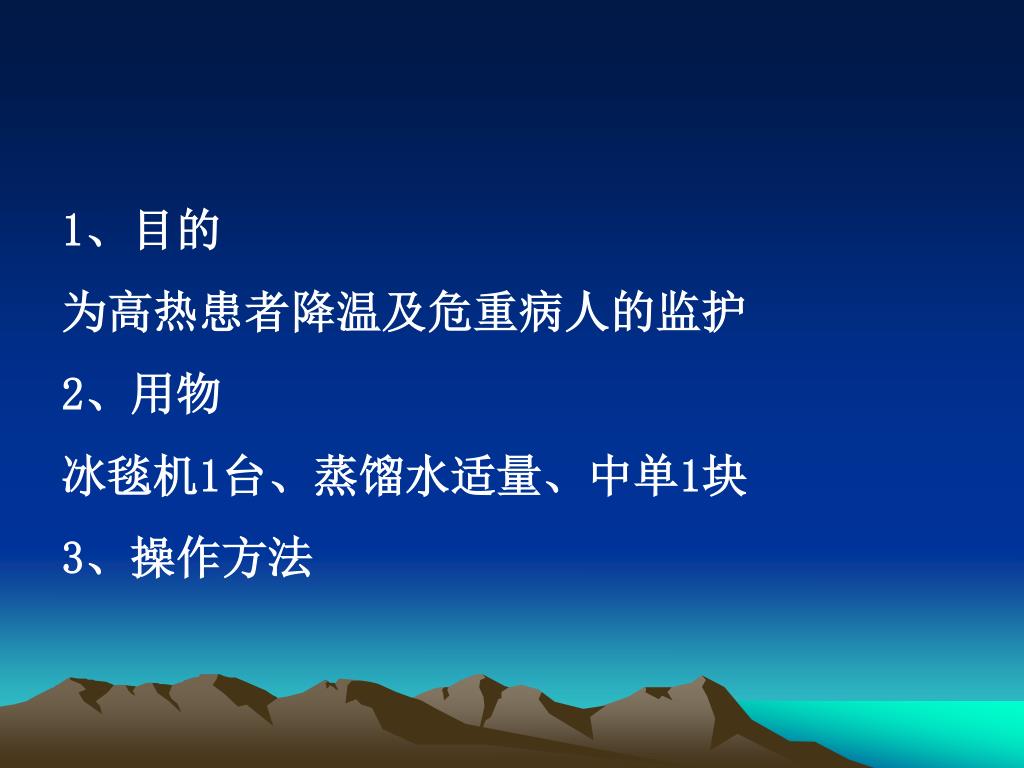 1、目的

为高热患者降温及危重病人的监护

2、用物

冰毯机1台、蒸馏水适量、中单1块

3、操作方法